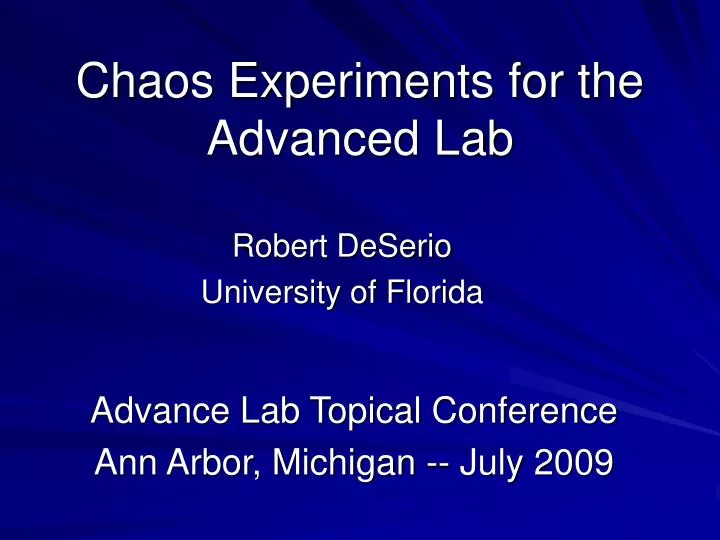 Chaos Experiments for the Advanced Lab

Robert DeSerio
University of Florida

Advance Lab Topical Conference
Ann Arbor, Michigan -- July 2009